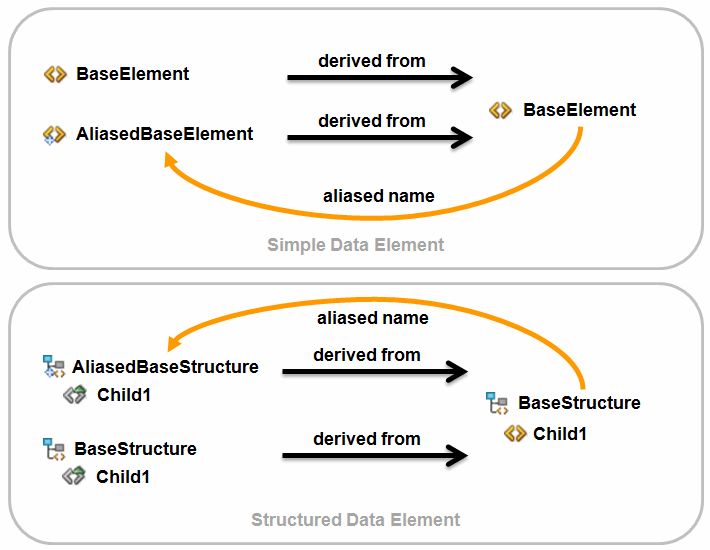 BaseElement
derived from
AliasedBaseElement
derived from
BaseElement
aliased name
Simple Data Element

aliased name
AliasedBaseStructure
Child1
derived from
BaseStructure
Child1
BaseStructure
Child1
derived from
Structured Data Element